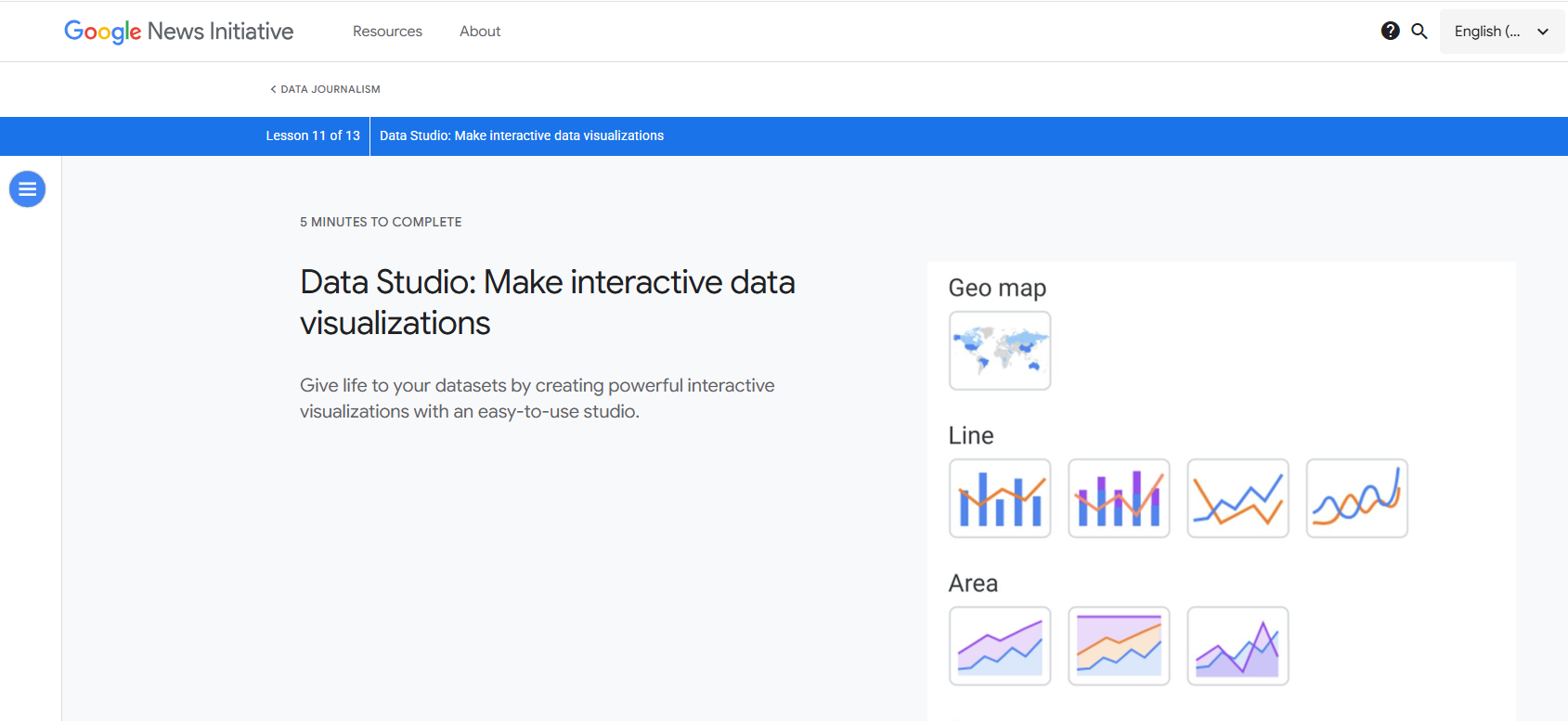 Google News Initiative

Resources

About

English (...

< DATA JOURNALISM

Lesson 11 of 13

Data Studio: Make interactive data visualizations

5 MINUTES TO COMPLETE

Data Studio: Make interactive data visualizations

Give life to your datasets by creating powerful interactive visualizations with an easy-to-use studio.

Geo map

Line

Area